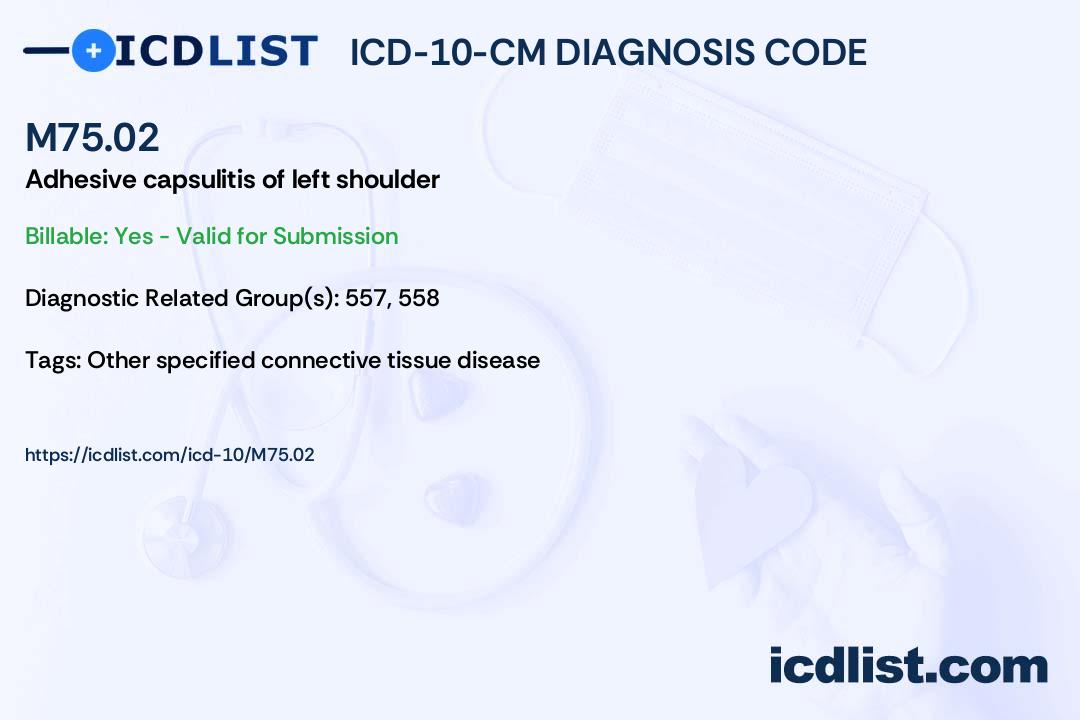 ICDLIST ICD-10-CM DIAGNOSIS CODE

M75.02

Adhesive capsulitis of left shoulder

Billable: Yes - Valid for Submission

Diagnostic Related Group(s): 557, 558

Tags: Other specified connective tissue disease

https://icdlist.com/icd-10/M75.02

icdlist.com